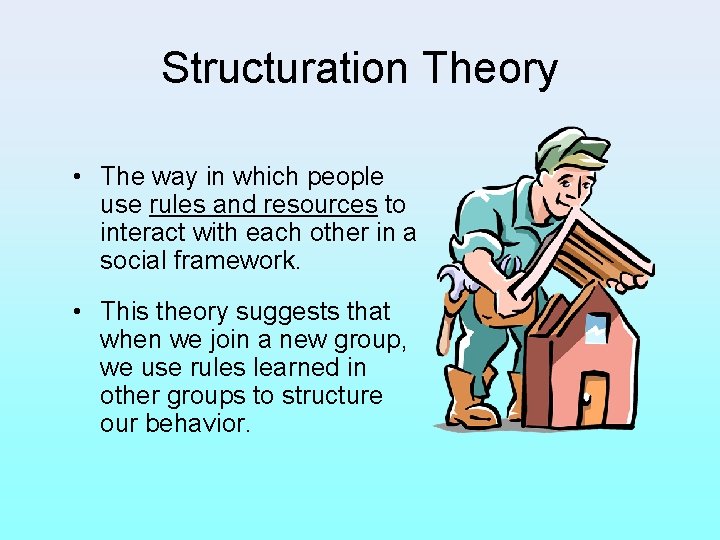 Structuration Theory

• The way in which people use rules and resources to interact with each other in a social framework.

• This theory suggests that when we join a new group, we use rules learned in other groups to structure our behavior.